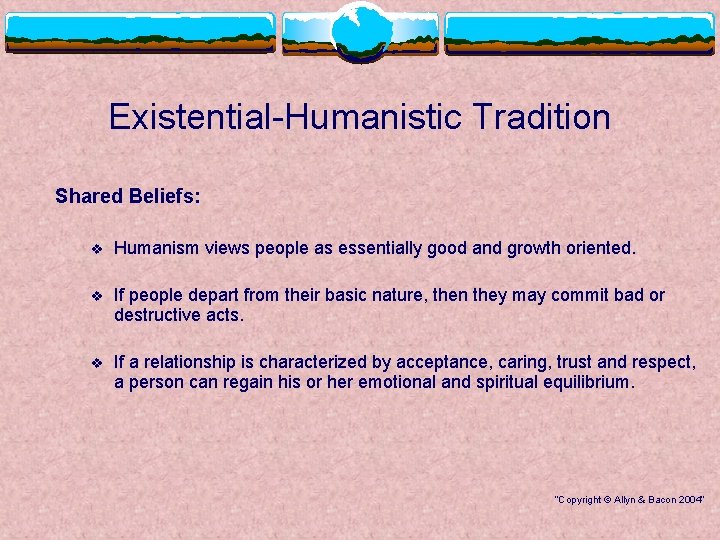 Existential-Humanistic Tradition

Shared Beliefs:

❖ Humanism views people as essentially good and growth oriented.

❖ If people depart from their basic nature, then they may commit bad or destructive acts.

❖ If a relationship is characterized by acceptance, caring, trust and respect, a person can regain his or her emotional and spiritual equilibrium.

"Copyright © Allyn & Bacon 2004"